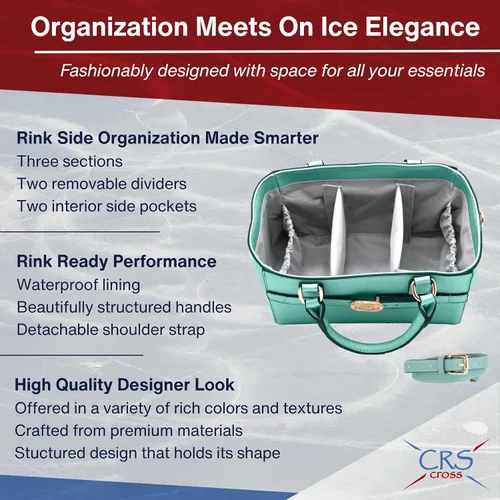 Organization Meets On Ice Elegance

Fashionably designed with space for all your essentials

Rink Side Organization Made Smarter
Three sections
Two removable dividers
Two interior side pockets

Rink Ready Performance
Waterproof lining
Beautifully structured handles
Detachable shoulder strap

High Quality Designer Look
Offered in a variety of rich colors and textures
Crafted from premium materials
Stuctured design that holds its shape

CRS cross